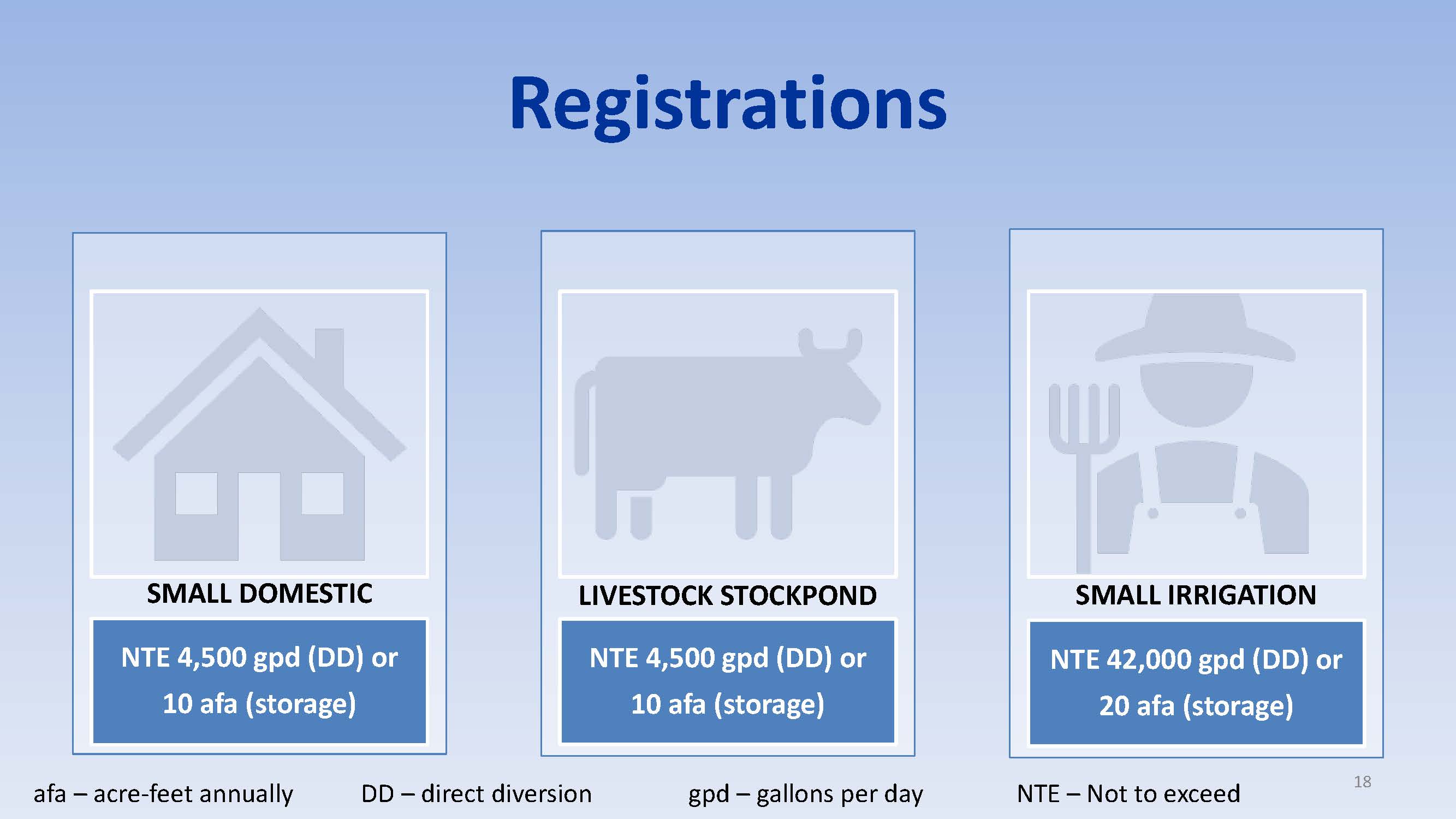 Registrations

SMALL DOMESTIC

NTE 4,500 gpd (DD) or 10 afa (storage)

LIVESTOCK STOCKPOND

NTE 4,500 gpd (DD) or 10 afa (storage)

SMALL IRRIGATION

NTE 42,000 gpd (DD) or 20 afa (storage)

afa – acre-feet annually DD – direct diversion gpd – gallons per day NTE – Not to exceed

18